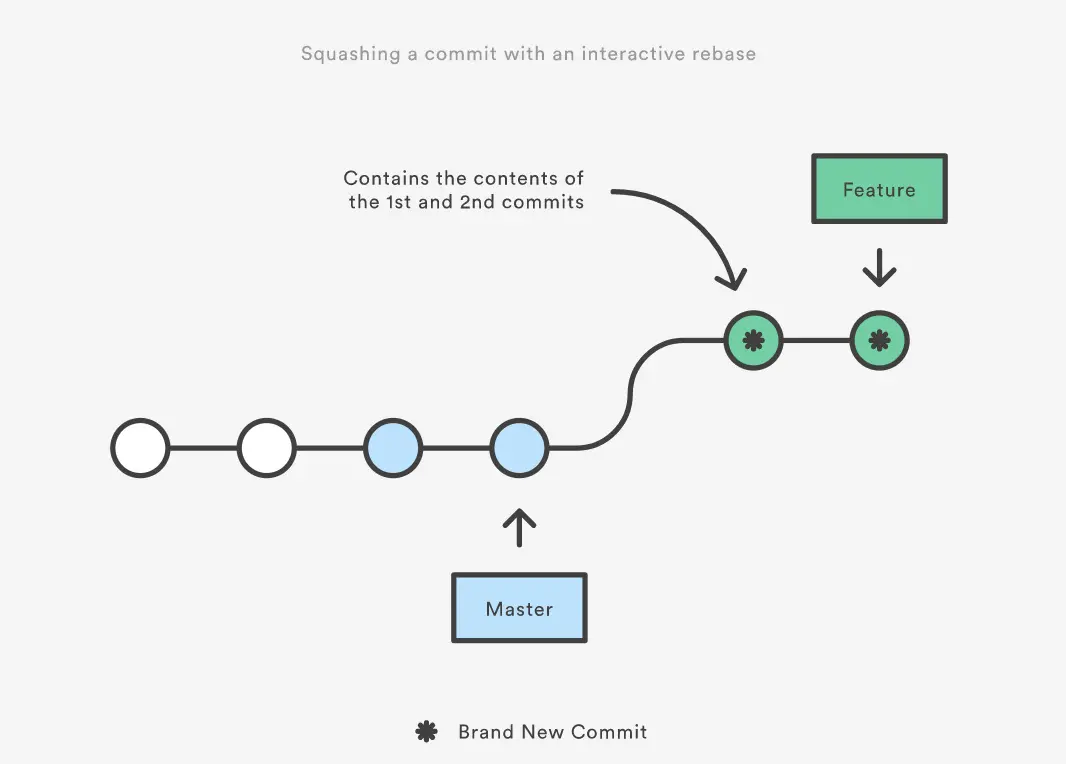 Squashing a commit with an interactive rebase

Contains the contents of the 1st and 2nd commits

Feature

Master

Brand New Commit